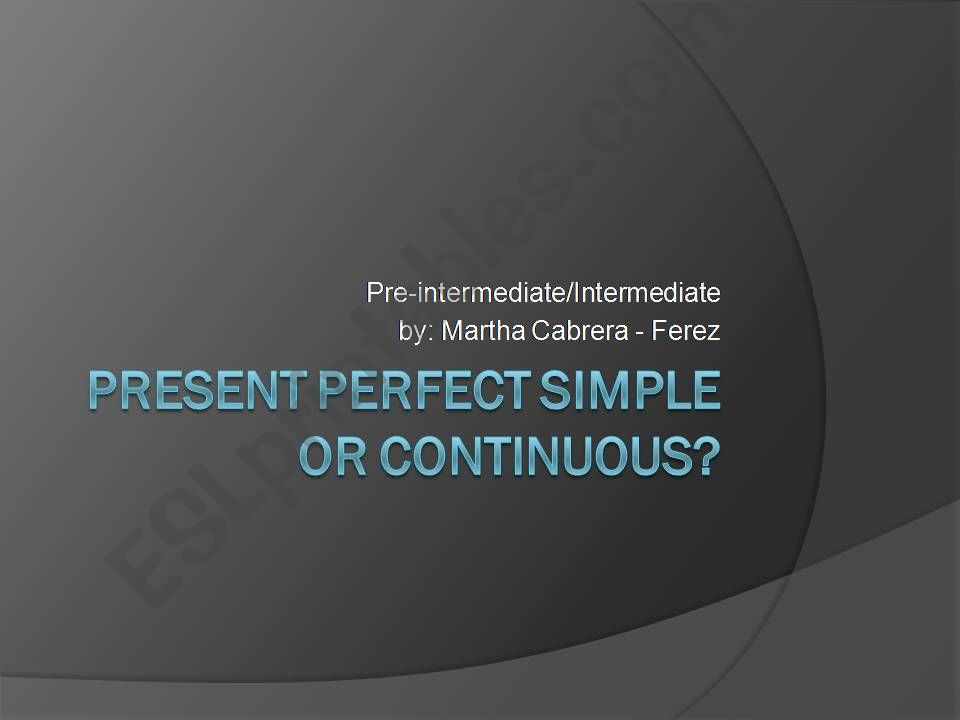 Pre-intermediate/Intermediate
by: Martha Cabrera - Ferez

PRESENT PERFECT SIMPLE OR CONTINUOUS?

ESLprintables.com